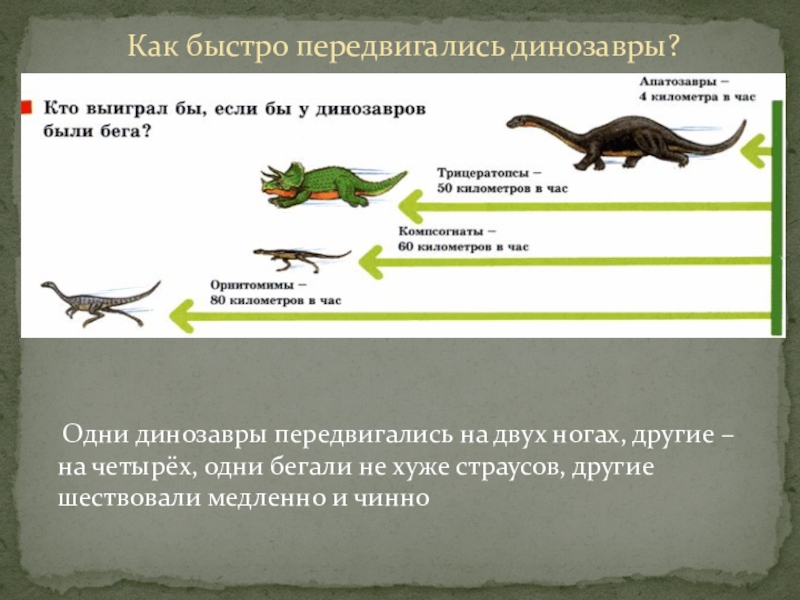 Как быстро передвигались динозавры?

Кто выиграл бы, если бы у динозавров были бега?

Апатозавры – 4 километра в час

Трицератопсы – 50 километров в час

Компсогнаты – 60 километров в час

Орнитомимы – 80 километров в час

Одни динозавры передвигались на двух ногах, другие – на четырёх, одни бегали не хуже страусов, другие шествовали медленно и чинно